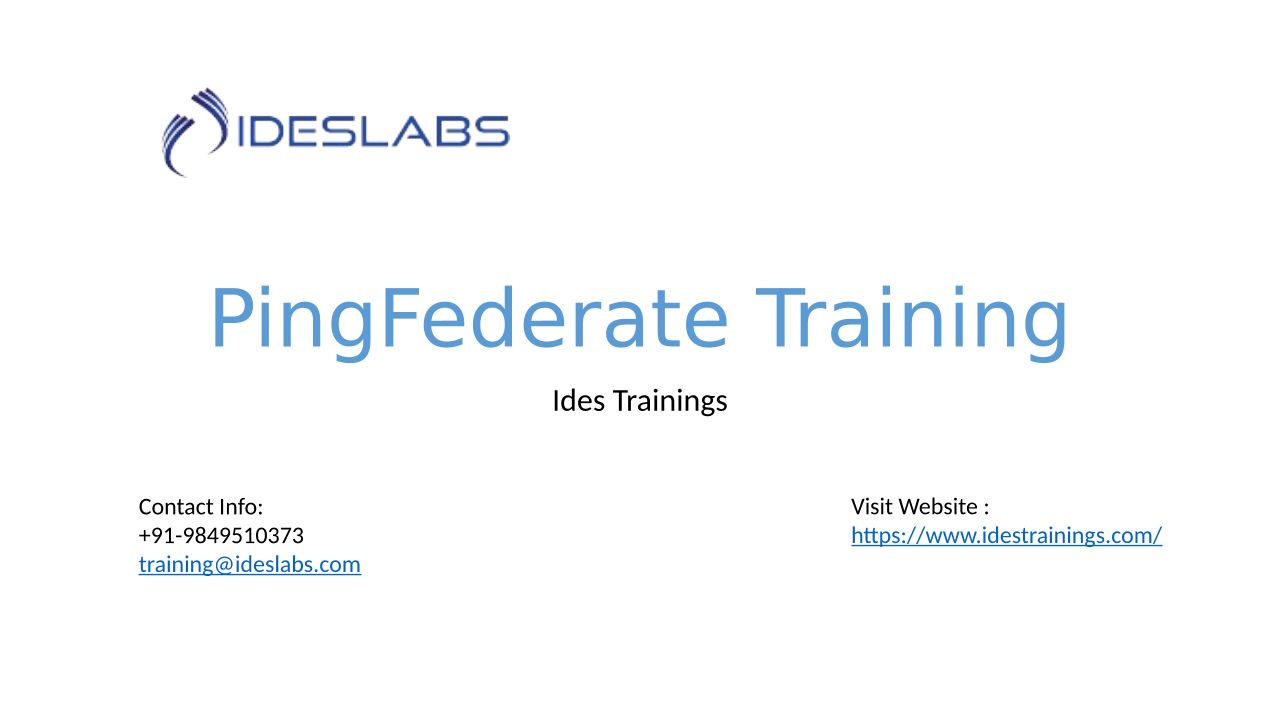 IDESLABS

PingFederate Training

Ides Trainings

Contact Info:
+91-9849510373
training@ideslabs.com

Visit Website :
https://www.idestrainings.com/